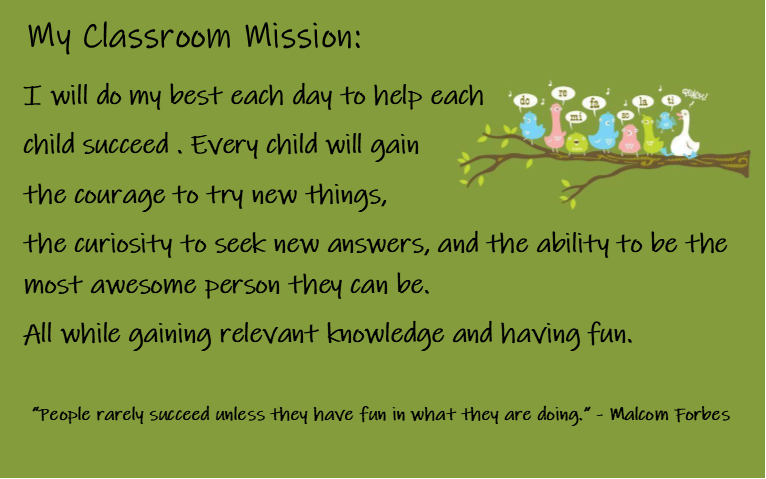 My Classroom Mission:

I will do my best each day to help each child succeed . Every child will gain the courage to try new things, the curiosity to seek new answers, and the ability to be the most awesome person they can be.

All while gaining relevant knowledge and having fun.

do re mi fa so la ti QUACK!

"People rarely succeed unless they have fun in what they are doing." - Malcom Forbes